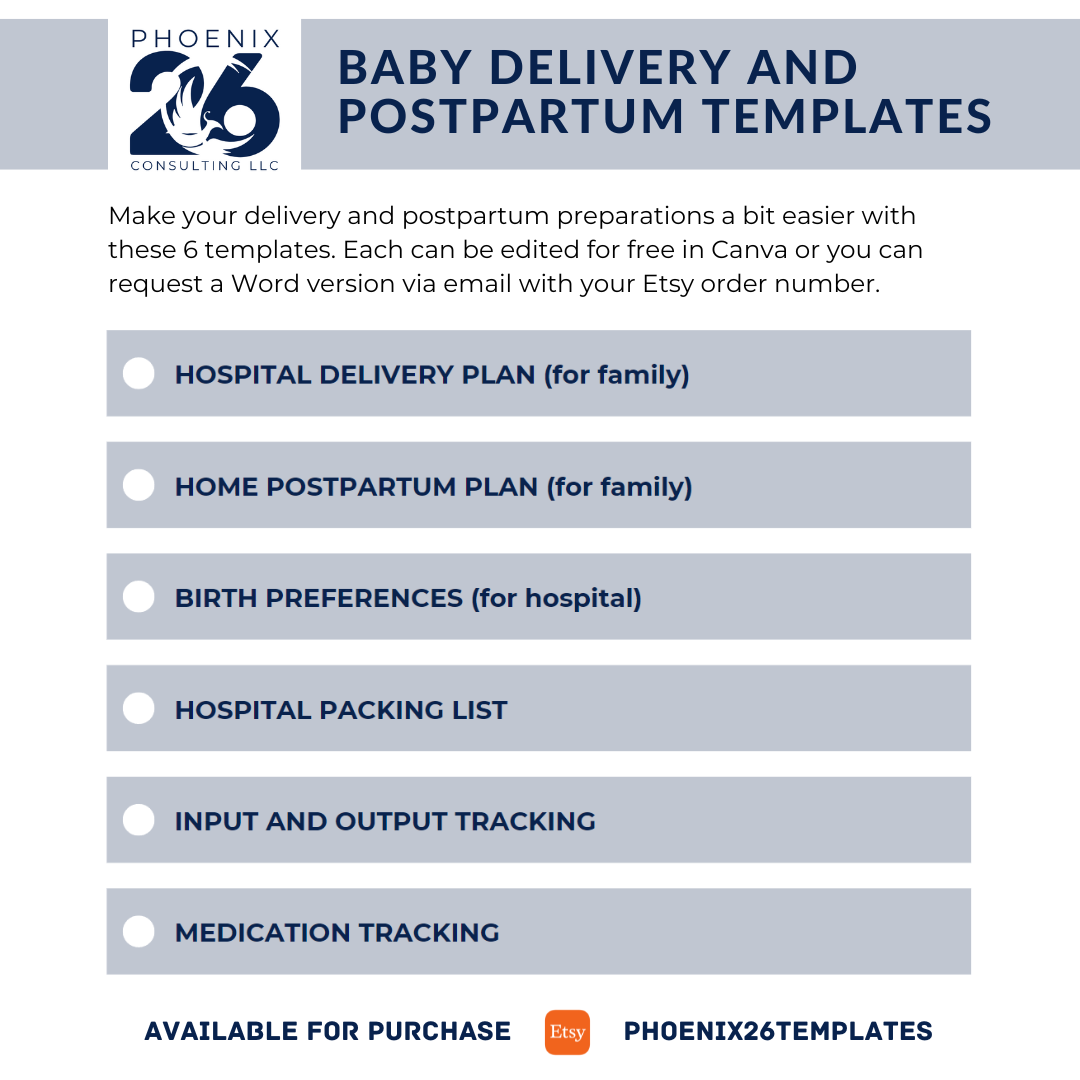 PHOENIX
26
CONSULTING LLC

BABY DELIVERY AND POSTPARTUM TEMPLATES

Make your delivery and postpartum preparations a bit easier with these 6 templates. Each can be edited for free in Canva or you can request a Word version via email with your Etsy order number.

HOSPITAL DELIVERY PLAN (for family)

HOME POSTPARTUM PLAN (for family)

BIRTH PREFERENCES (for hospital)

HOSPITAL PACKING LIST

INPUT AND OUTPUT TRACKING

MEDICATION TRACKING

AVAILABLE FOR PURCHASE Etsy PHOENIX26TEMPLATES